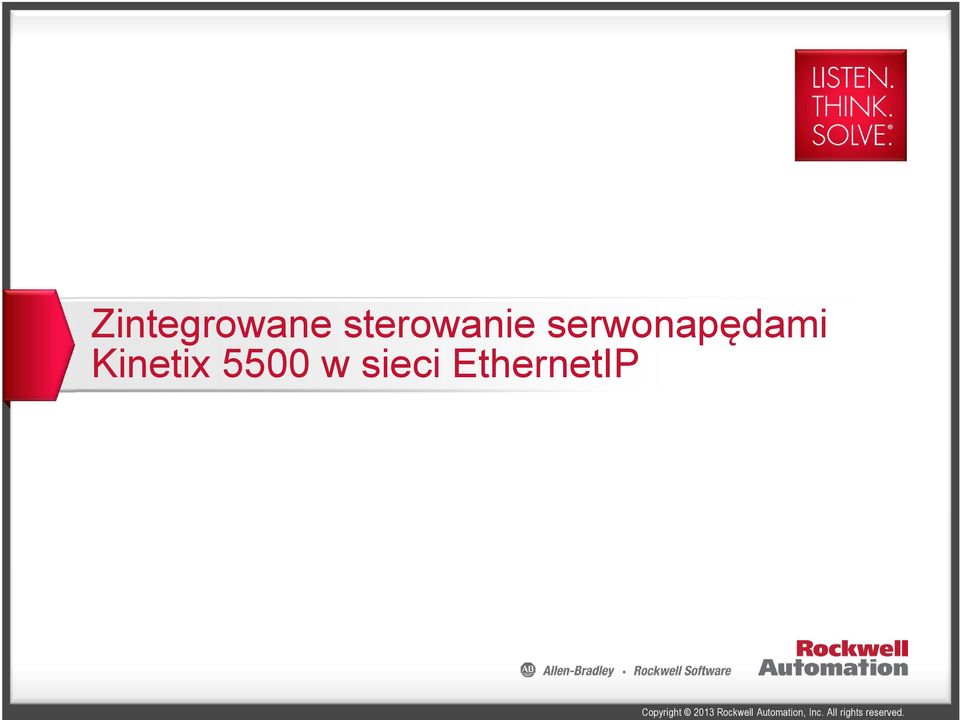 LISTEN.
THINK.
SOLVE.®

Zintegrowane sterowanie serwonapędami Kinetix 5500 w sieci EthernetIP

AB Allen-Bradley • Rockwell Software

Rockwell Automation

Copyright © 2013 Rockwell Automation, Inc. All rights reserved.